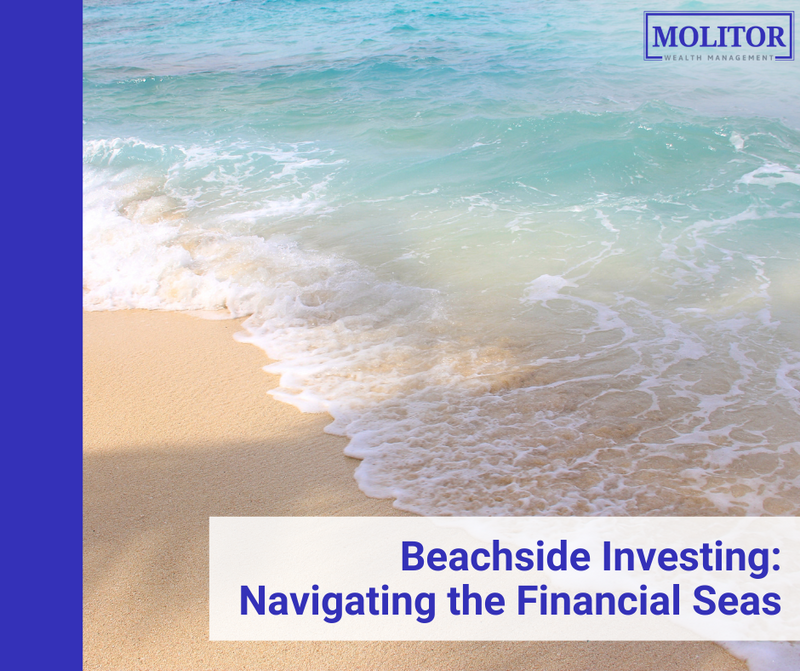 MOLITOR
WEALTH MANAGEMENT

Beachside Investing:
Navigating the Financial Seas